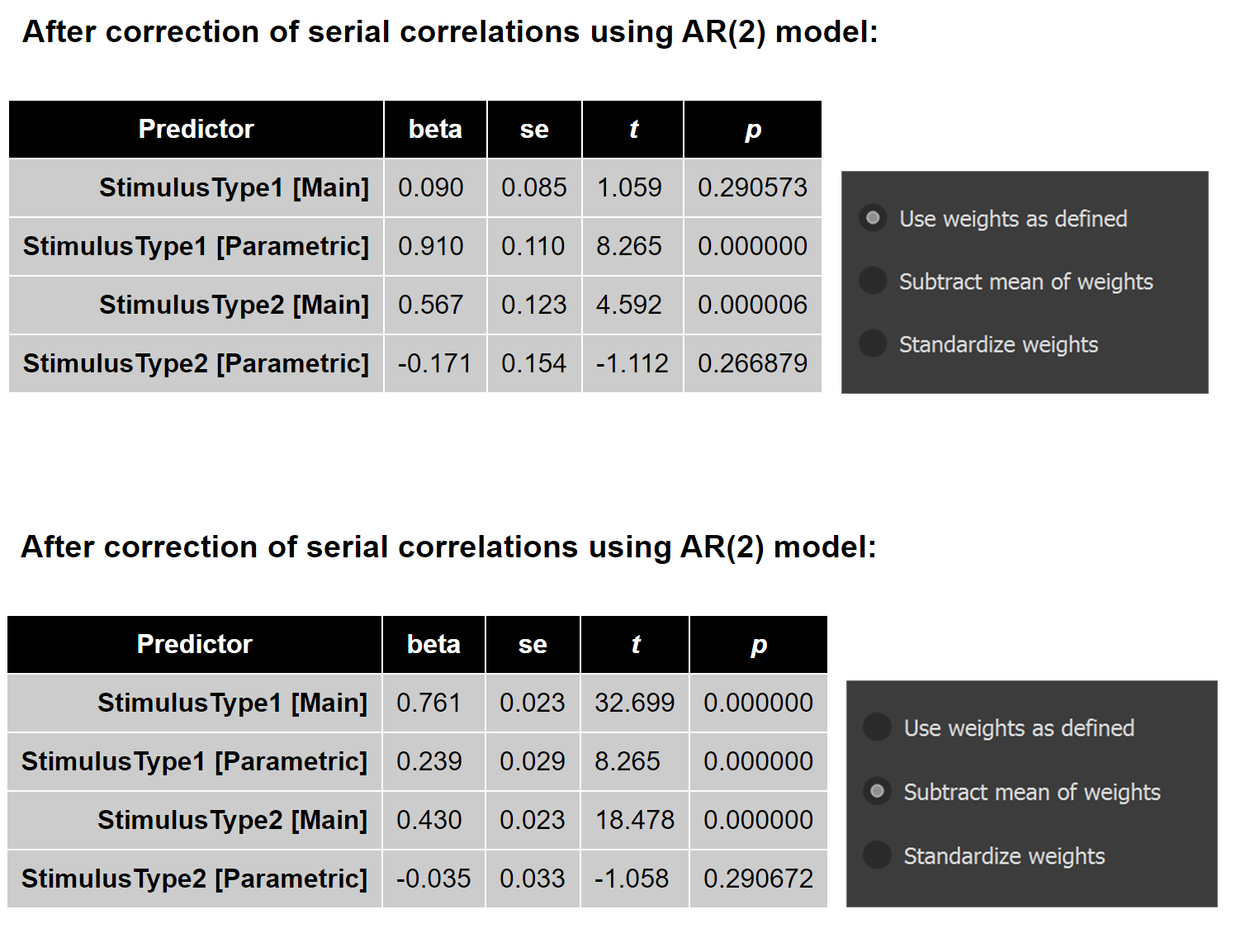 After correction of serial correlations using AR(2) model:

| Predictor | beta | se | t | p |
|---|---|---|---|---|
| StimulusType1 [Main] | 0.090 | 0.085 | 1.059 | 0.290573 |
| StimulusType1 [Parametric] | 0.910 | 0.110 | 8.265 | 0.000000 |
| StimulusType2 [Main] | 0.567 | 0.123 | 4.592 | 0.000006 |
| StimulusType2 [Parametric] | -0.171 | 0.154 | -1.112 | 0.266879 |

Use weights as defined
Subtract mean of weights
Standardize weights

After correction of serial correlations using AR(2) model:

| Predictor | beta | se | t | p |
|---|---|---|---|---|
| StimulusType1 [Main] | 0.761 | 0.023 | 32.699 | 0.000000 |
| StimulusType1 [Parametric] | 0.239 | 0.029 | 8.265 | 0.000000 |
| StimulusType2 [Main] | 0.430 | 0.023 | 18.478 | 0.000000 |
| StimulusType2 [Parametric] | -0.035 | 0.033 | -1.058 | 0.290672 |

Use weights as defined
Subtract mean of weights
Standardize weights